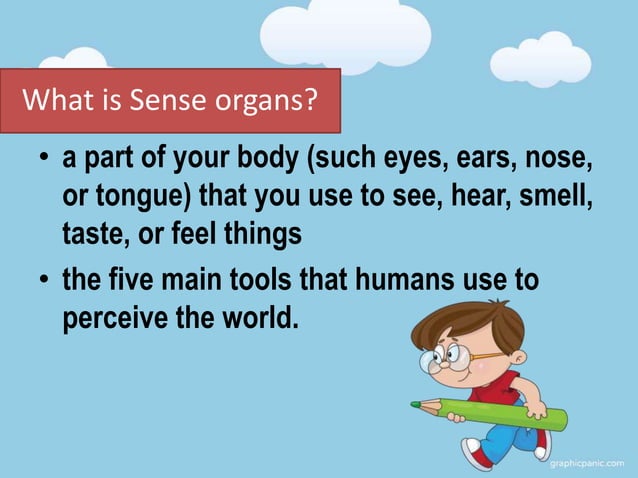 What is Sense organs?

• a part of your body (such eyes, ears, nose, or tongue) that you use to see, hear, smell, taste, or feel things

• the five main tools that humans use to perceive the world.

graphicpanic.com